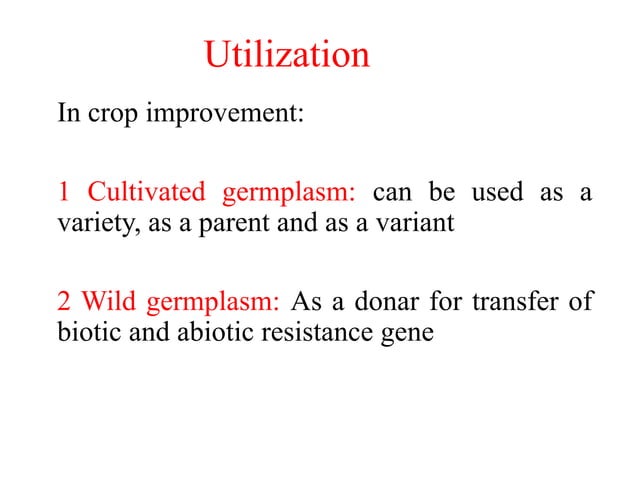 Utilization

In crop improvement:

1 Cultivated germplasm: can be used as a variety, as a parent and as a variant

2 Wild germplasm: As a donar for transfer of biotic and abiotic resistance gene